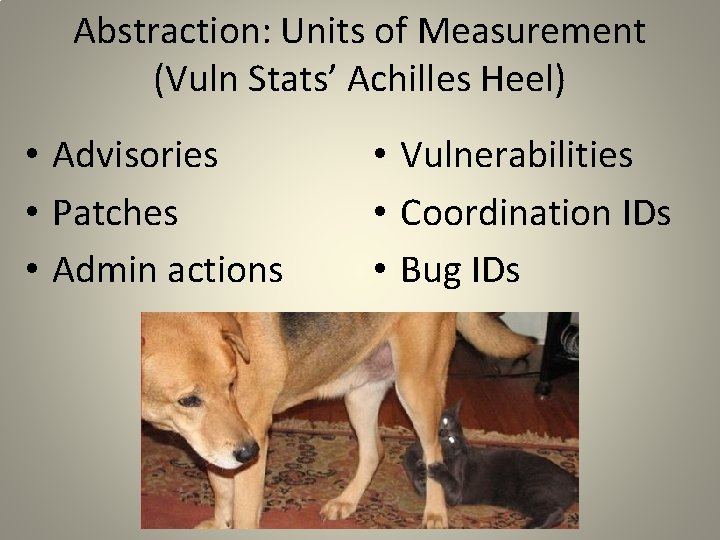 Abstraction: Units of Measurement
(Vuln Stats' Achilles Heel)

• Advisories
• Patches
• Admin actions

• Vulnerabilities
• Coordination IDs
• Bug IDs